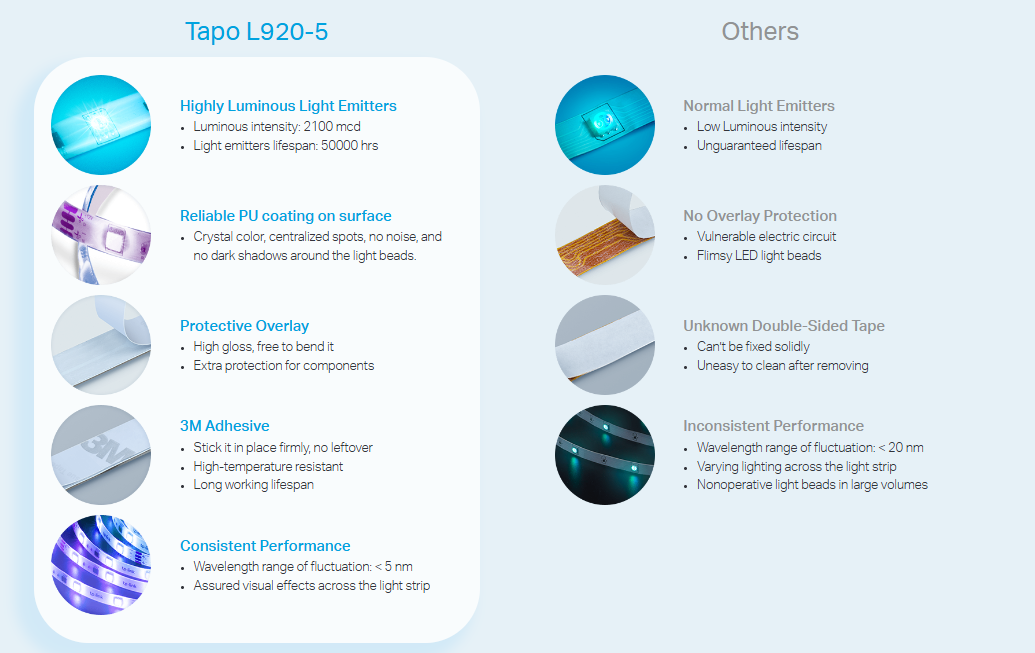 Tapo L920-5

Highly Luminous Light Emitters
• Luminous intensity: 2100 mcd
• Light emitters lifespan: 50000 hrs

Reliable PU coating on surface
• Crystal color, centralized spots, no noise, and no dark shadows around the light beads.

Protective Overlay
• High gloss, free to bend it
• Extra protection for components

3M Adhesive
• Stick it in place firmly, no leftover
• High-temperature resistant
• Long working lifespan

Consistent Performance
• Wavelength range of fluctuation: < 5 nm
• Assured visual effects across the light strip

Others

Normal Light Emitters
• Low Luminous intensity
• Unguaranteed lifespan

No Overlay Protection
• Vulnerable electric circuit
• Flimsy LED light beads

Unknown Double-Sided Tape
• Can't be fixed solidly
• Uneasy to clean after removing

Inconsistent Performance
• Wavelength range of fluctuation: < 20 nm
• Varying lighting across the light strip
• Nonoperative light beads in large volumes